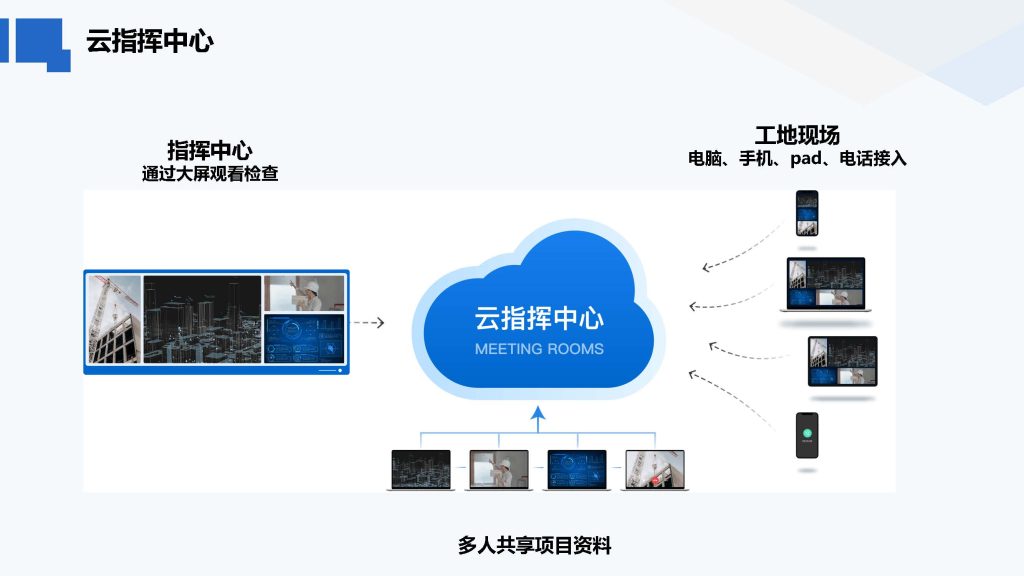 云指挥中心

指挥中心
通过大屏观看检查

工地现场
电脑、手机、pad、电话接入

云指挥中心
MEETING ROOMS

多人共享项目资料